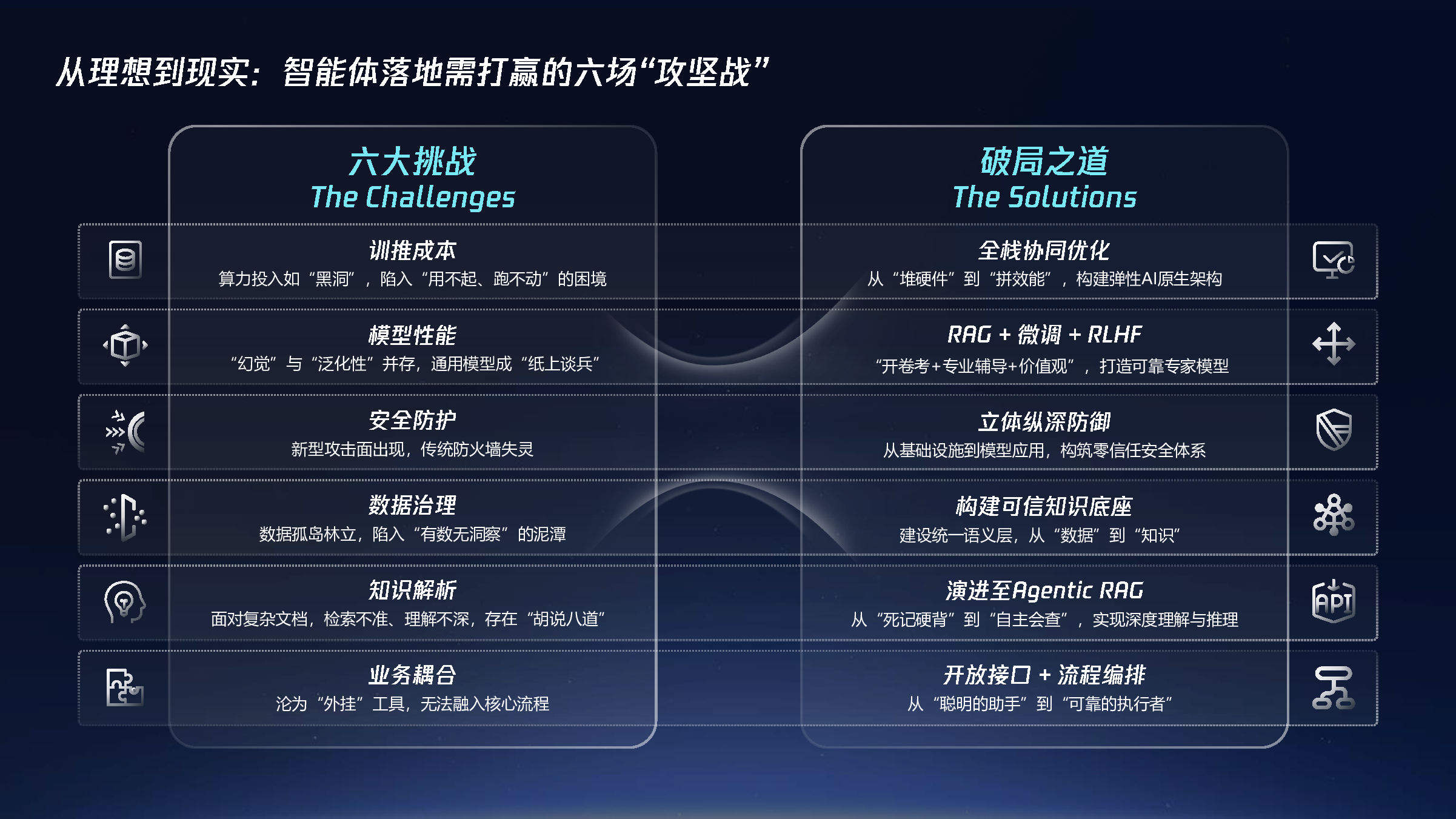 从理想到现实：智能体落地需打赢的六场“攻坚战”

六大挑战
The Challenges

训推成本
算力投入如“黑洞”，陷入“用不起、跑不动”的困境

模型性能
“幻觉”与“泛化性”并存，通用模型成“纸上谈兵”

安全防护
新型攻击面出现，传统防火墙失灵

数据治理
数据孤岛林立，陷入“有数无洞察”的泥潭

知识解析
面对复杂文档，检索不准、理解不深，存在“胡说八道”

业务耦合
沦为“外挂”工具，无法融入核心流程

破局之道
The Solutions

全栈协同优化
从“堆硬件”到“拼效能”，构建弹性AI原生架构

RAG + 微调 + RLHF
“开卷考+专业辅导+价值观”，打造可靠专家模型

立体纵深防御
从基础设施到模型应用，构筑零信任安全体系

构建可信知识底座
建设统一语义层，从“数据”到“知识”

演进至Agentic RAG
从“死记硬背”到“自主会查”，实现深度理解与推理

开放接口 + 流程编排
从“聪明的助手”到“可靠的执行者”

API